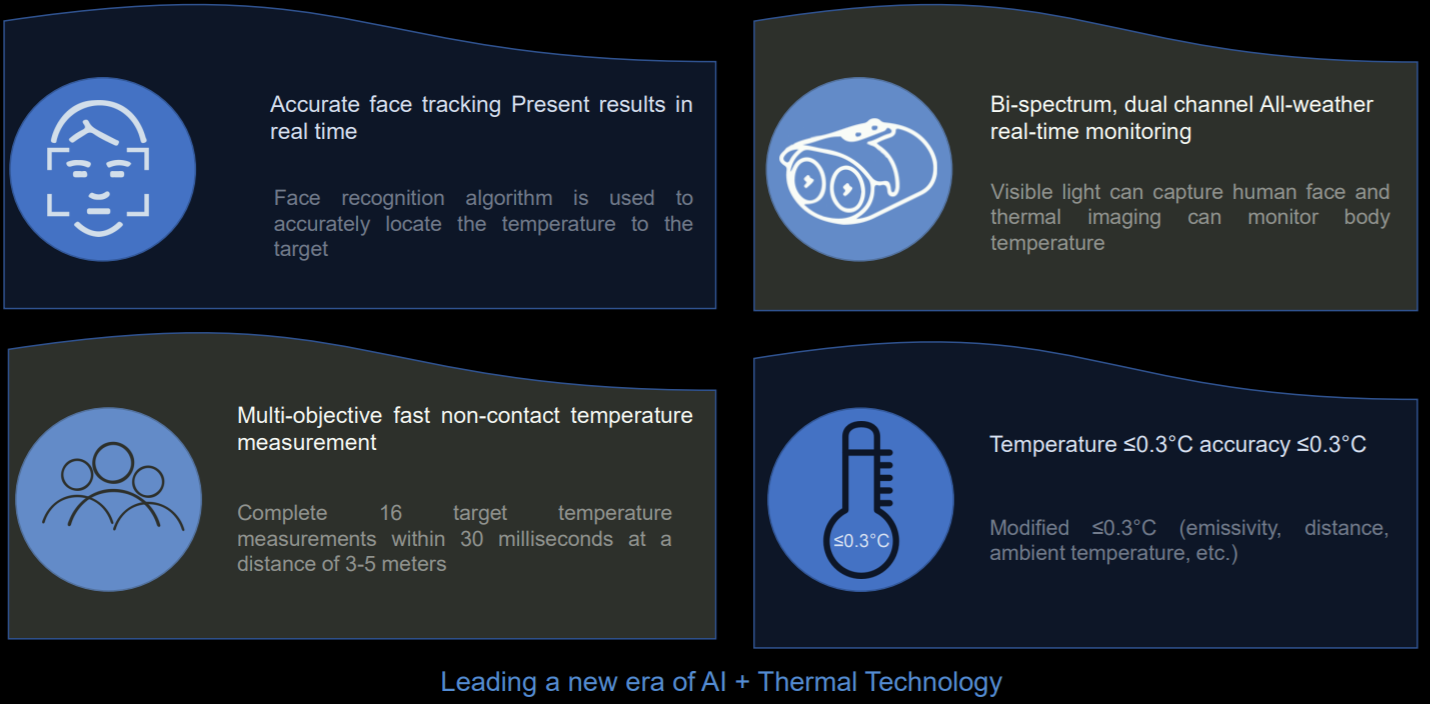 Accurate face tracking Present results in real time

Face recognition algorithm is used to accurately locate the temperature to the target

Bi-spectrum, dual channel All-weather real-time monitoring

Visible light can capture human face and thermal imaging can monitor body temperature

Multi-objective fast non-contact temperature measurement

Complete 16 target temperature measurements within 30 milliseconds at a distance of 3-5 meters

≤0.3°C

Temperature ≤0.3°C accuracy ≤0.3°C

Modified ≤0.3°C (emissivity, distance, ambient temperature, etc.)

Leading a new era of AI + Thermal Technology